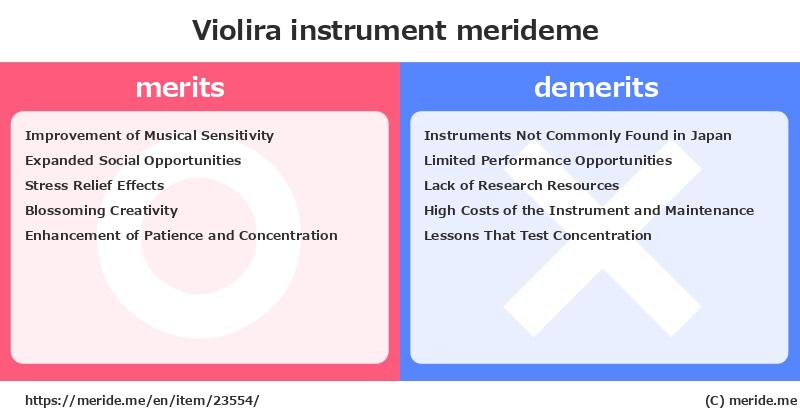 Violira instrument merideme

merits

Improvement of Musical Sensitivity
Expanded Social Opportunities
Stress Relief Effects
Blossoming Creativity
Enhancement of Patience and Concentration

demerits

Instruments Not Commonly Found in Japan
Limited Performance Opportunities
Lack of Research Resources
High Costs of the Instrument and Maintenance
Lessons That Test Concentration

https://meride.me/en/item/23554/

(C) meride.me